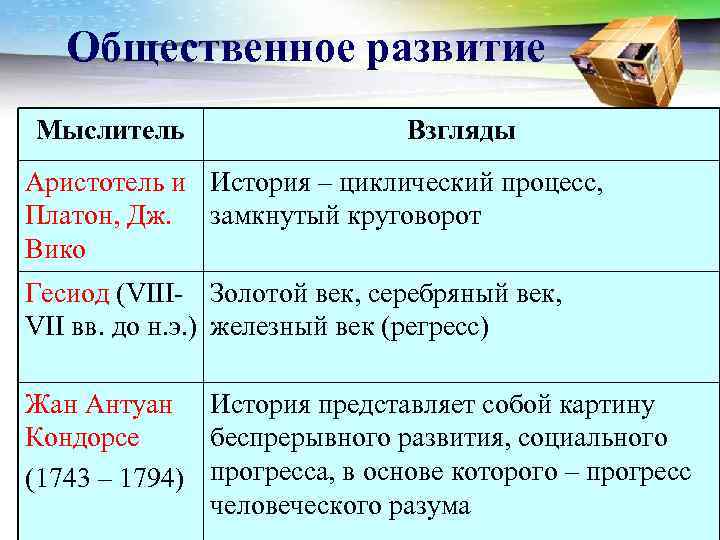 Общественное развитие

| Мыслитель | Взгляды |
|---|---|
| Аристотель и Платон, Дж. Вико | История – циклический процесс, замкнутый круговорот |
| Гесиод (VIII-VII вв. до н.э.) | Золотой век, серебряный век, железный век (регресс) |
| Жан Антуан Кондорсе (1743 – 1794) | История представляет собой картину беспрерывного развития, социального прогресса, в основе которого – прогресс человеческого разума |